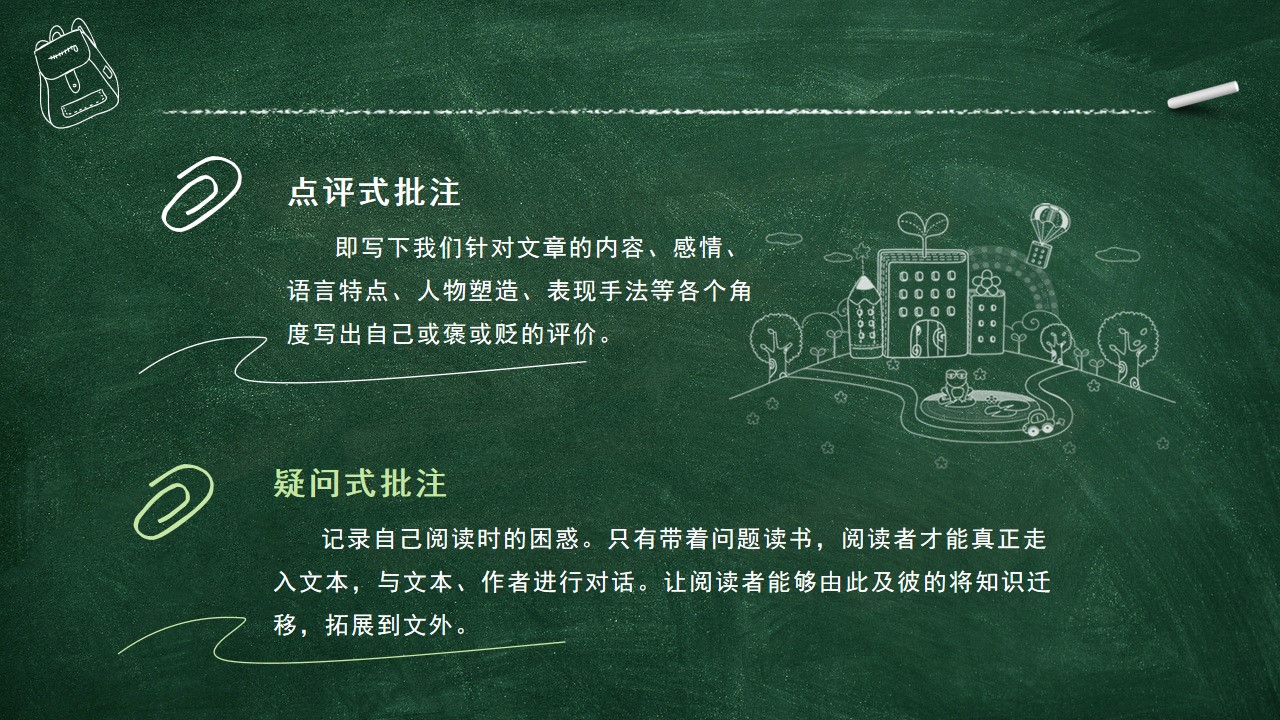 点评式批注

即写下我们针对文章的内容、感情、语言特点、人物塑造、表现手法等各个角度写出自己或褒或贬的评价。

疑问式批注

记录自己阅读时的困惑。只有带着问题读书，阅读者才能真正走入文本，与文本、作者进行对话。让阅读者能够由此及彼的将知识迁移，拓展到文外。